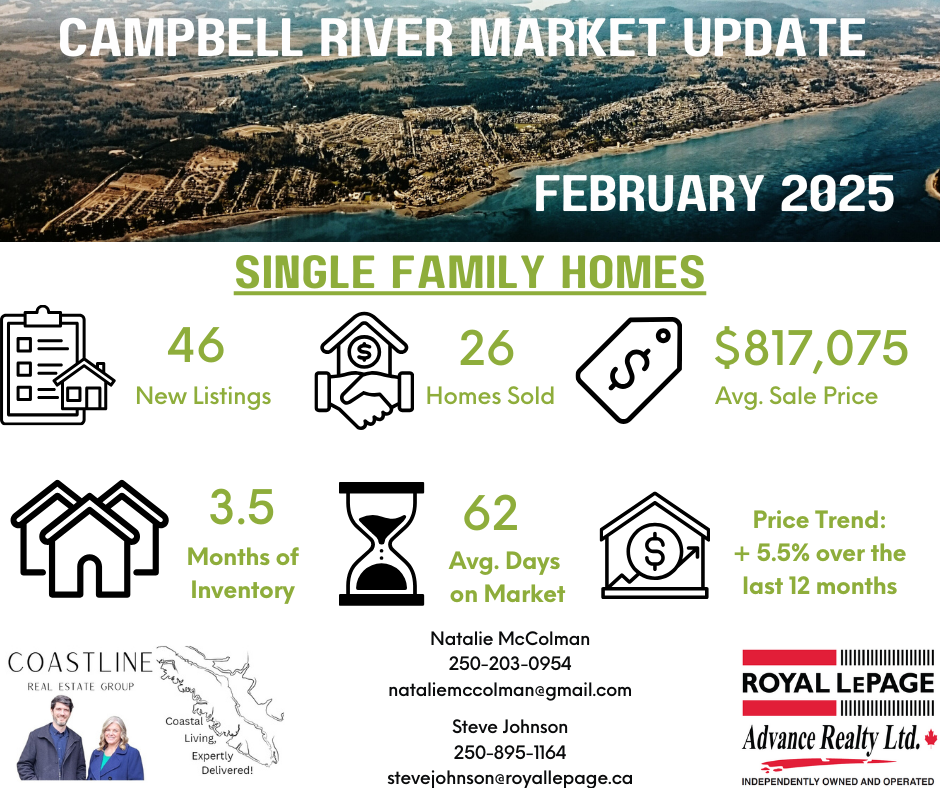 CAMPBELL RIVER MARKET UPDATE

FEBRUARY 2025

SINGLE FAMILY HOMES

46
New Listings

26
Homes Sold

$817,075
Avg. Sale Price

3.5
Months of Inventory

62
Avg. Days on Market

Price Trend:
+ 5.5% over the last 12 months

COASTLINE
REAL ESTATE GROUP

Coastal Living, Expertly Delivered!

Natalie McColman
250-203-0954
nataliemccolman@gmail.com

Steve Johnson
250-895-1164
stevejohnson@royallepage.ca

ROYAL LEPAGE
Advance Realty Ltd.
INDEPENDENTLY OWNED AND OPERATED